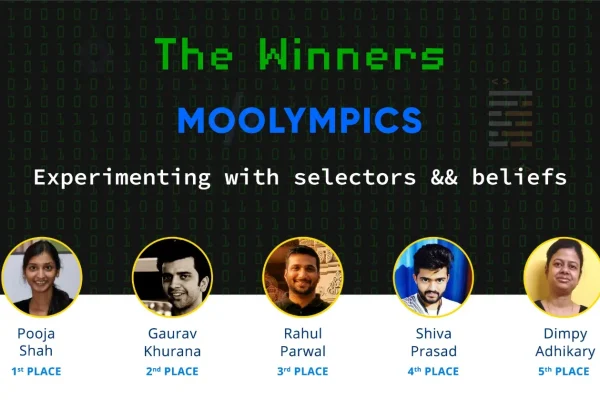 The Winners

MOOLYMPICS

Experimenting with selectors && beliefs

Pooja Shah
1st PLACE

Gaurav Khurana
2nd PLACE

Rahul Parwal
3rd PLACE

Shiva Prasad
4th PLACE

Dimpy Adhikary
5th PLACE